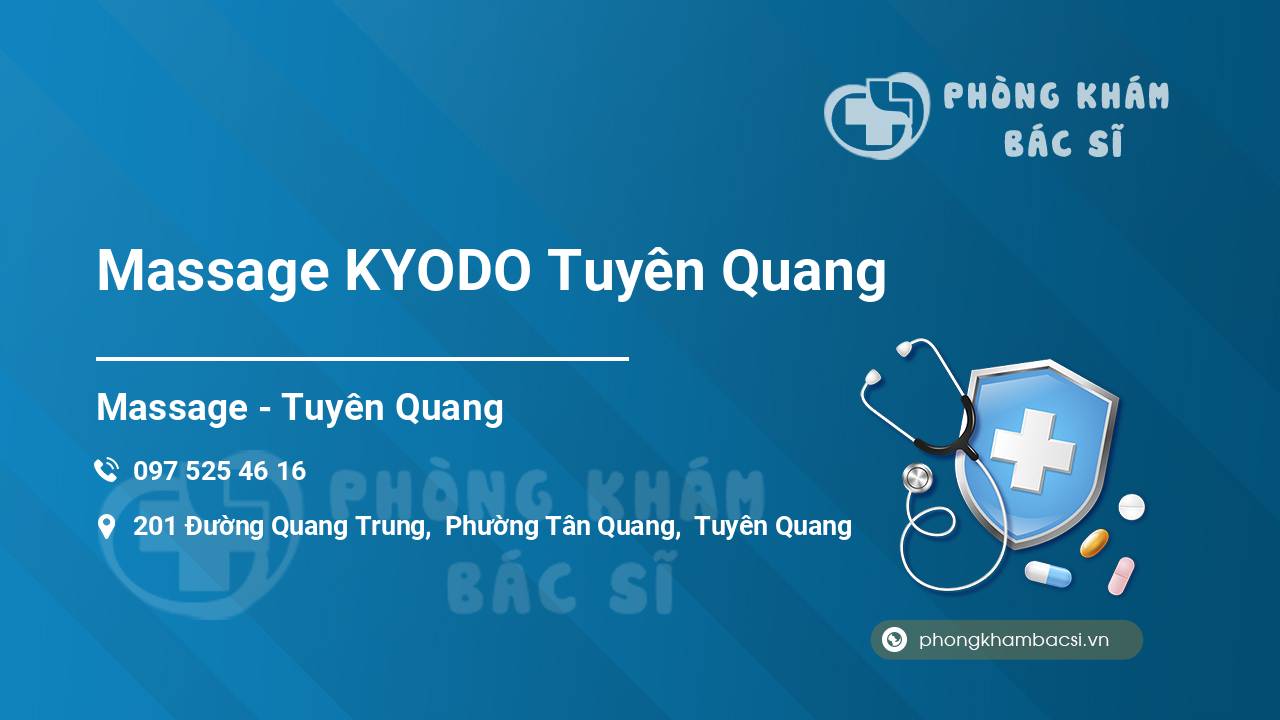 PHÒNG KHÁM
BÁC SĨ

Massage KYODO Tuyên Quang

Massage - Tuyên Quang

097 525 46 16

201 Đường Quang Trung, Phường Tân Quang, Tuyên Quang

PHÒNG KHÁM
BÁC SĨ

phongkhambacsi.vn